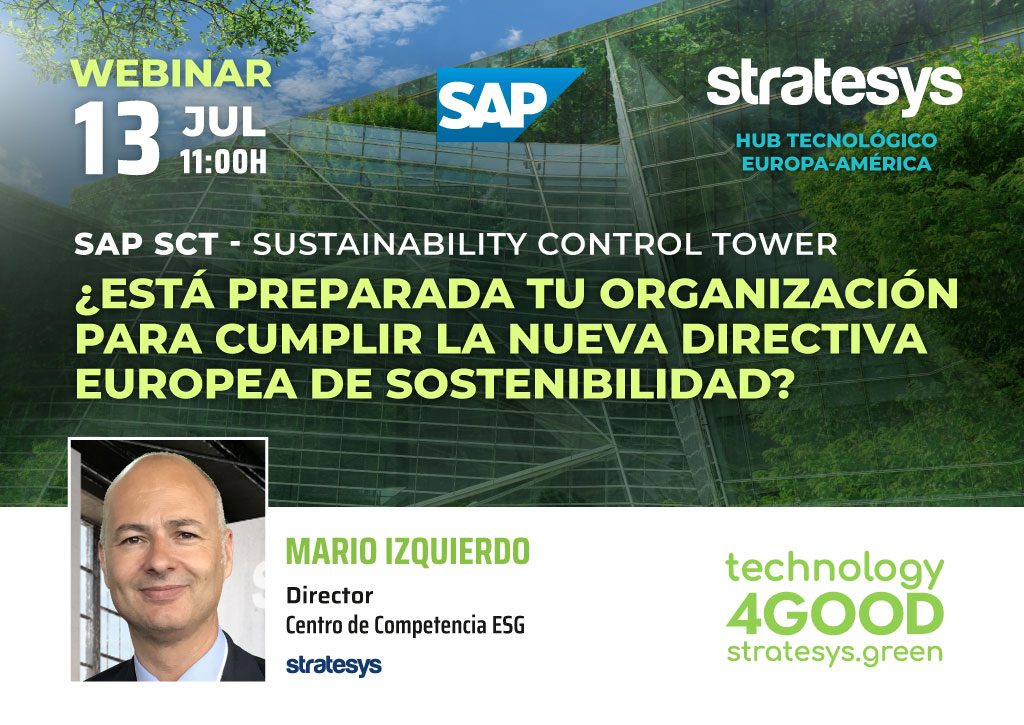 WEBINAR
13 JUL
11:00H

SAP

stratesys
HUB TECNOLÓGICO
EUROPA-AMÉRICA

SAP SCT - SUSTAINABILITY CONTROL TOWER
¿ESTÁ PREPARADA TU ORGANIZACIÓN PARA CUMPLIR LA NUEVA DIRECTIVA EUROPEA DE SOSTENIBILIDAD?

MARIO IZQUIERDO
Director
Centro de Competencia ESG
stratesys

technology
4GOOD
stratesys.green